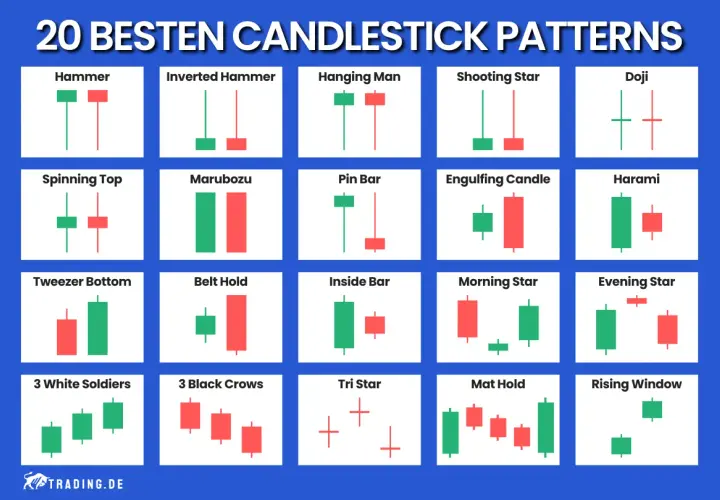 20 BESTEN CANDLESTICK PATTERNS

Hammer

Inverted Hammer

Hanging Man

Shooting Star

Doji

Spinning Top

Marubozu

Pin Bar

Engulfing Candle

Harami

Tweezer Bottom

Belt Hold

Inside Bar

Morning Star

Evening Star

3 White Soldiers

3 Black Crows

Tri Star

Mat Hold

Rising Window

TRADING.DE